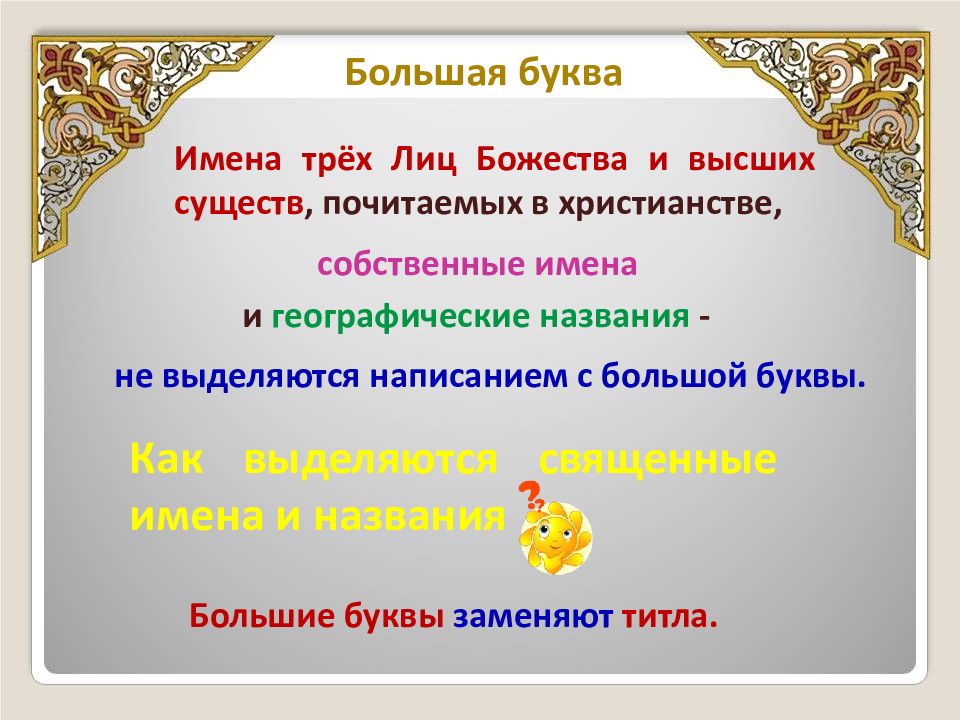 Большая буква

Имена трёх Лиц Божества и высших существ, почитаемых в христианстве,

собственные имена

и географические названия -

не выделяются написанием с большой буквы.

Как выделяются священные имена и названия ?

Большие буквы заменяют титла.